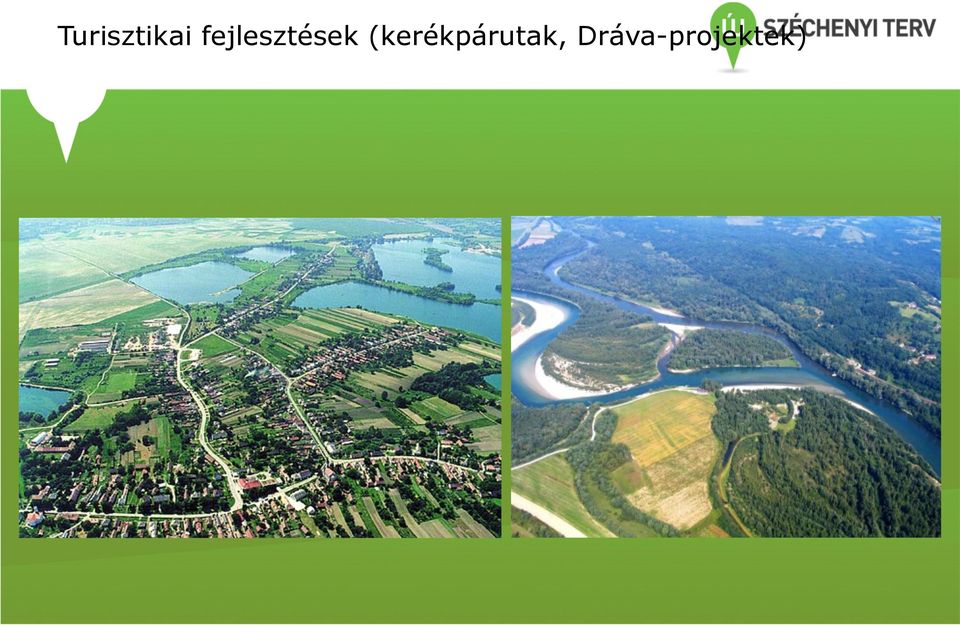 Turisztikai fejlesztések (kerékpárutak, Dráva-projektek)

ÚJ SZÉCHENYI TERV